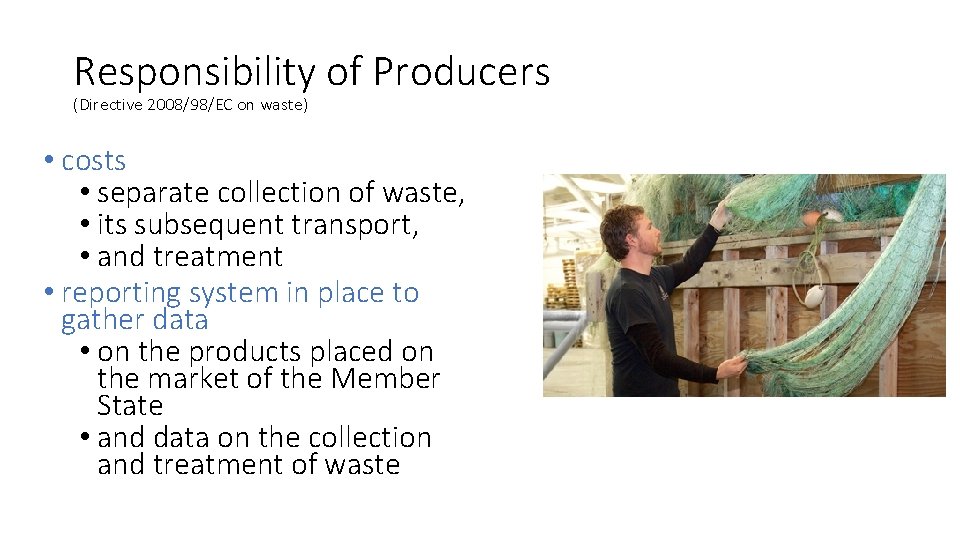 Responsibility of Producers
(Directive 2008/98/EC on waste)

• costs
  • separate collection of waste,
  • its subsequent transport,
  • and treatment
• reporting system in place to gather data
  • on the products placed on the market of the Member State
  • and data on the collection and treatment of waste